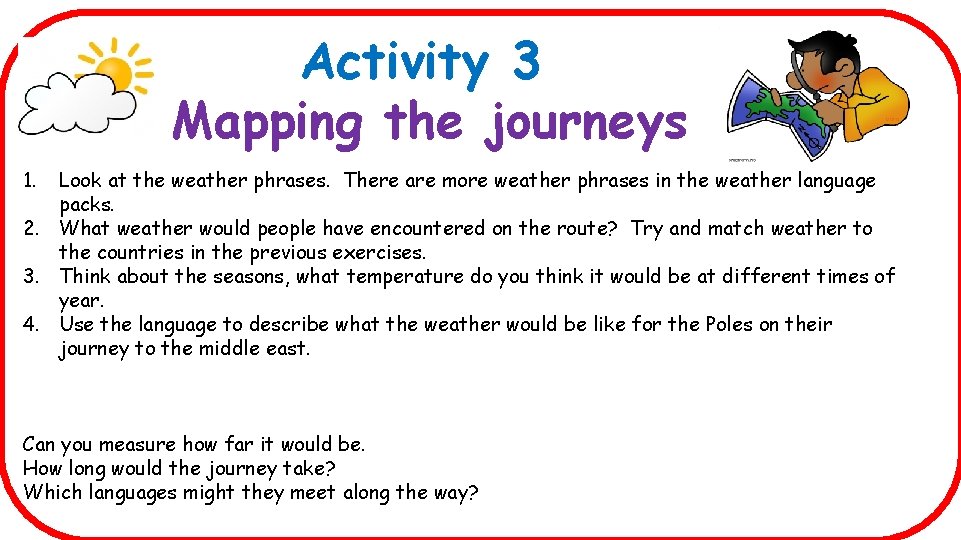 Activity 3
Mapping the journeys

1. Look at the weather phrases. There are more weather phrases in the weather language packs.
2. What weather would people have encountered on the route? Try and match weather to the countries in the previous exercises.
3. Think about the seasons, what temperature do you think it would be at different times of year.
4. Use the language to describe what the weather would be like for the Poles on their journey to the middle east.

Can you measure how far it would be.
How long would the journey take?
Which languages might they meet along the way?